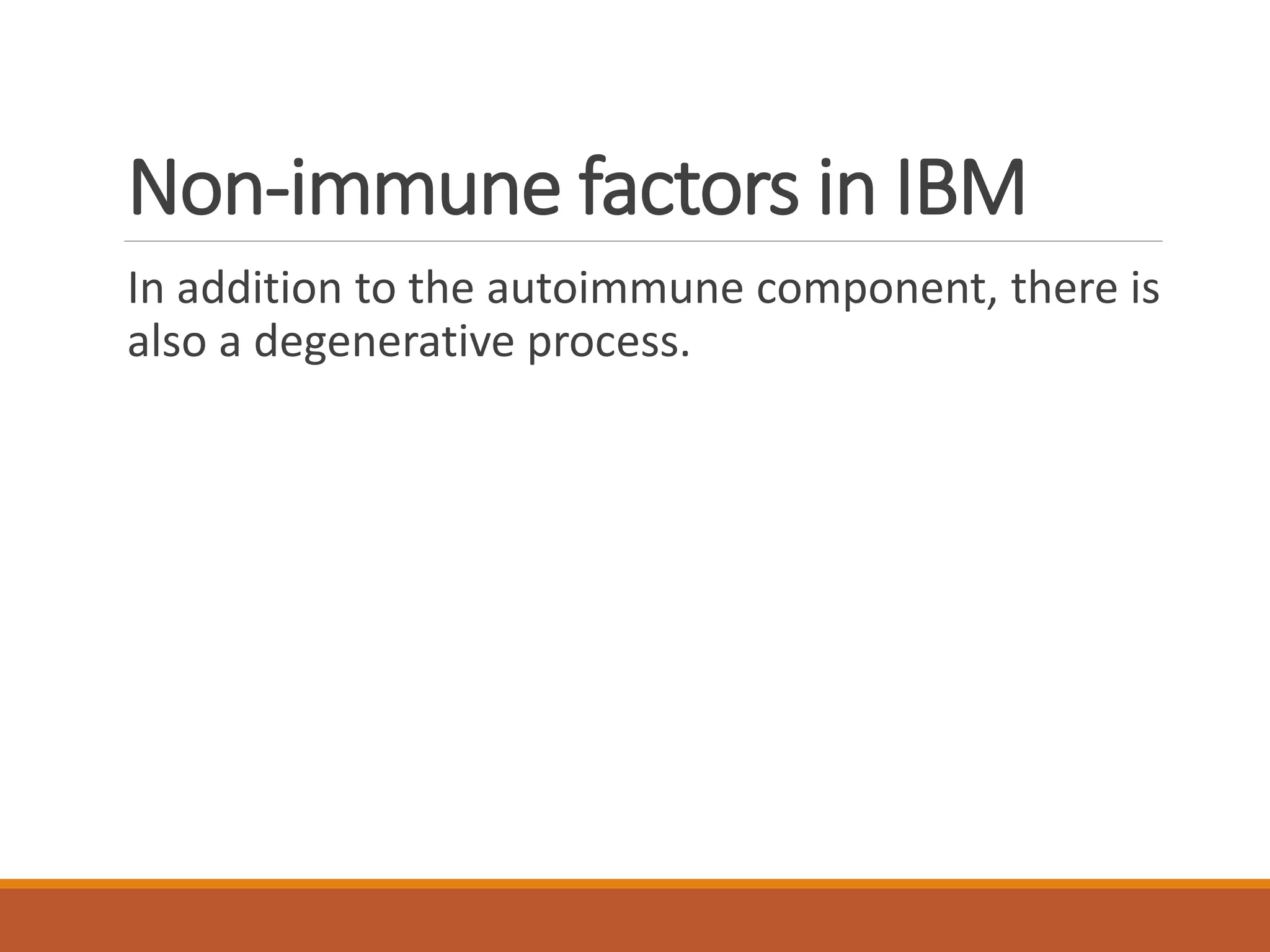 Non-immune factors in IBM

In addition to the autoimmune component, there is also a degenerative process.